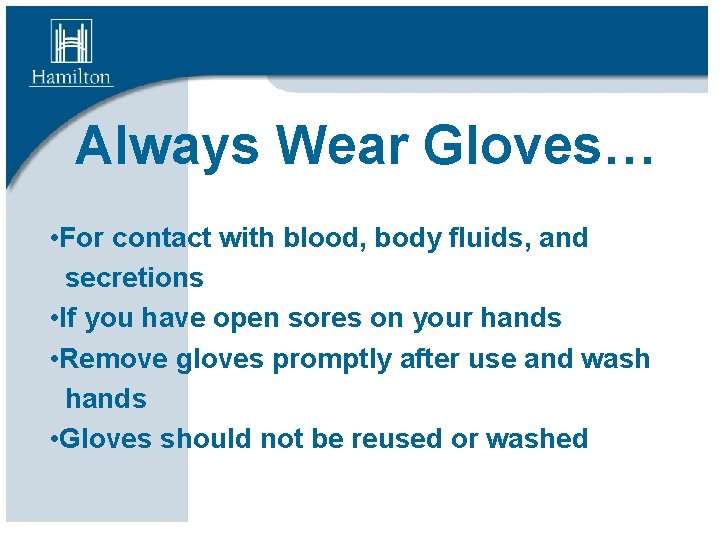 Hamilton

Always Wear Gloves…

•For contact with blood, body fluids, and secretions

•If you have open sores on your hands

•Remove gloves promptly after use and wash hands

•Gloves should not be reused or washed